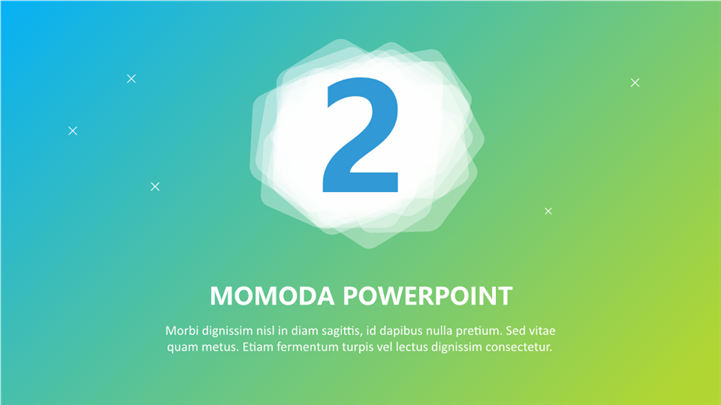 2

MOMODA POWERPOINT

Morbi dignissim nisl in diam sagittis, id dapibus nulla pretium. Sed vitae quam metus. Etiam fermentum turpis vel lectus dignissim consectetur.